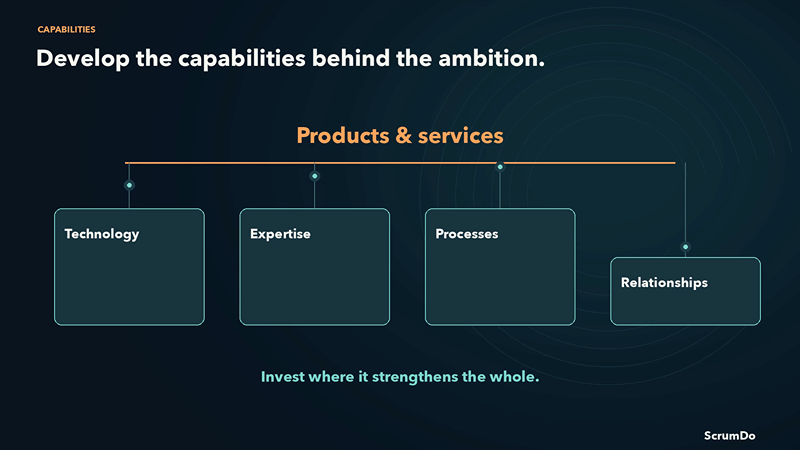 CAPABILITIES

Develop the capabilities behind the ambition.

Products & services

Technology

Expertise

Processes

Relationships

Invest where it strengthens the whole.

ScrumDo